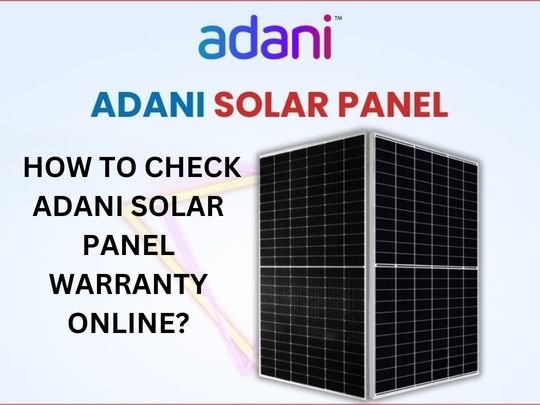 adani™

ADANI SOLAR PANEL

HOW TO CHECK ADANI SOLAR PANEL WARRANTY ONLINE?